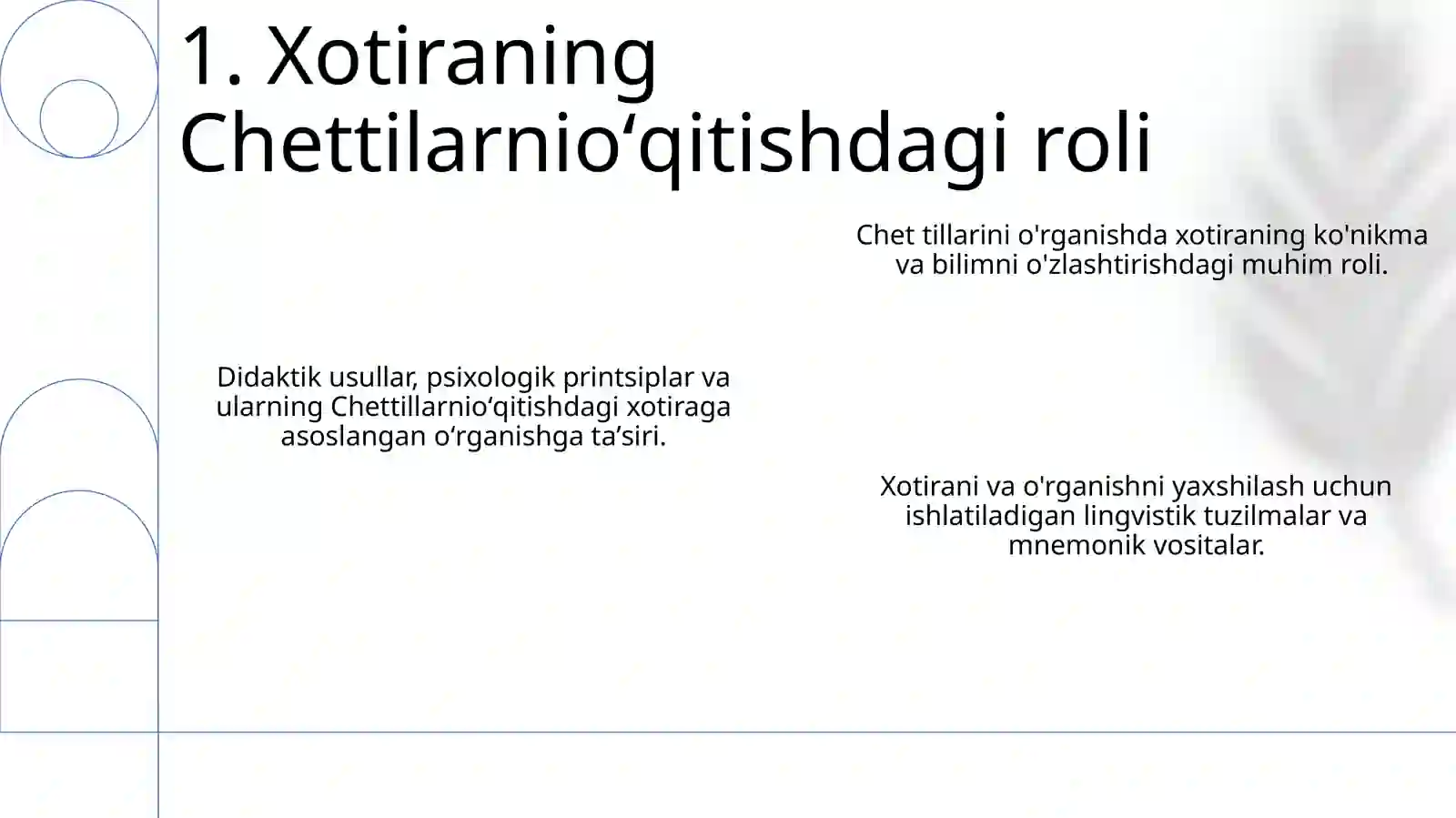 1. Xotiraning Chettilarnio‘qitishdagi roli

Chet tillarini o'rganishda xotiraning ko'nikma va bilimni o'zlashtirishdagi muhim roli.

Didaktik usullar, psixologik printsiplar va ularning Chettillarnio‘qitishdagi xotiraga asoslangan o‘rganishga ta’siri.

Xotirani va o'rganishni yaxshilash uchun ishlatiladigan lingvistik tuzilmalar va mnemonik vositalar.